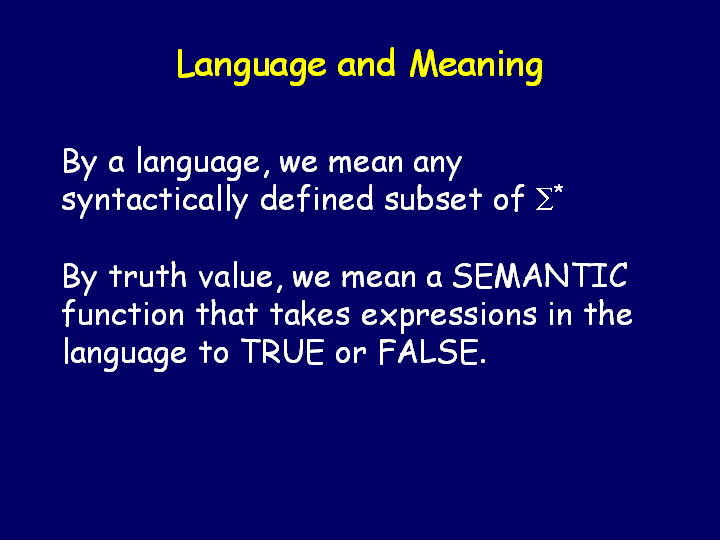 Language and Meaning

By a language, we mean any syntactically defined subset of $\Sigma^*$

By truth value, we mean a SEMANTIC function that takes expressions in the language to TRUE or FALSE.